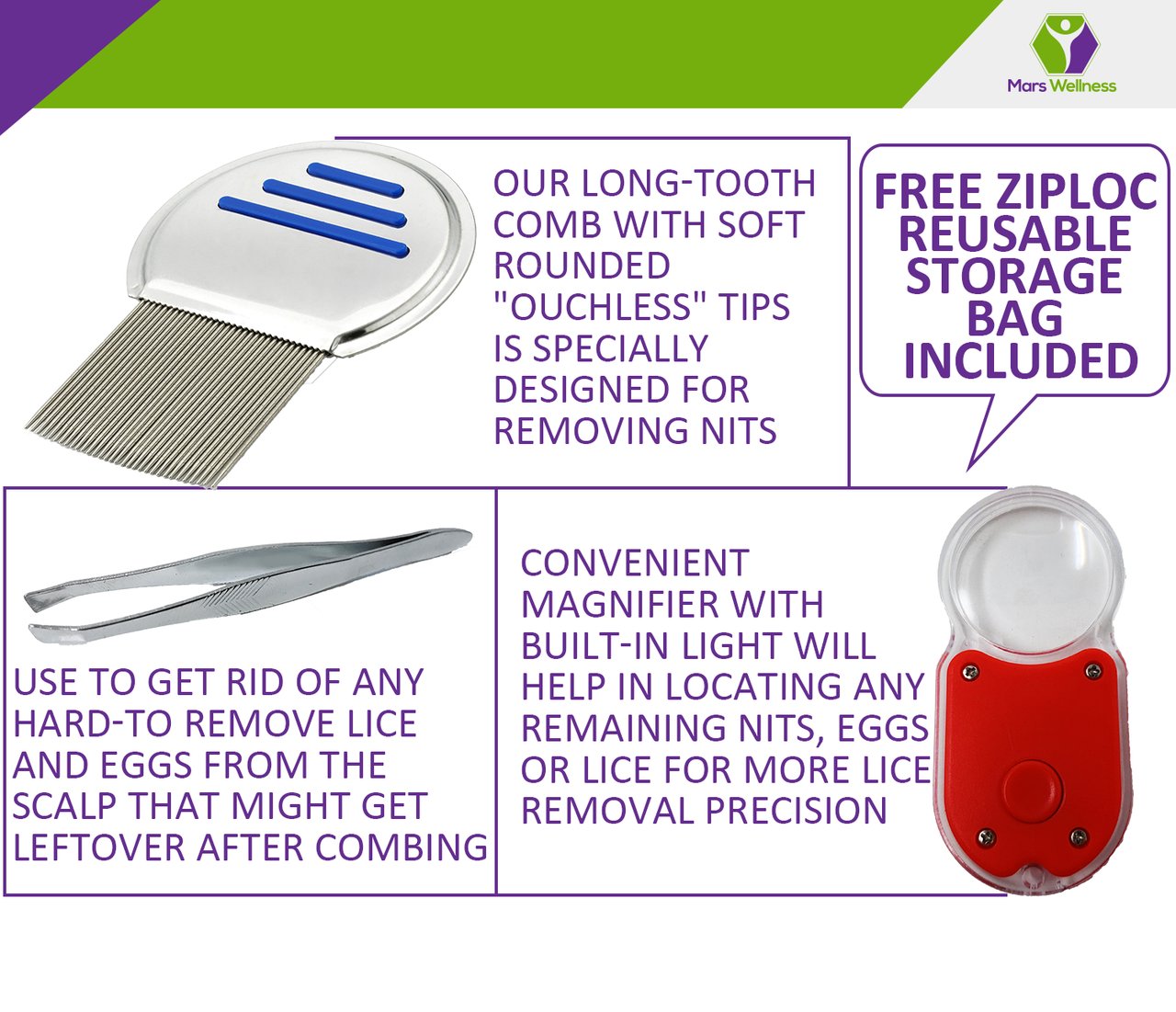 Mars Wellness

OUR LONG-TOOTH COMB WITH SOFT ROUNDED "OUCHLESS" TIPS IS SPECIALLY DESIGNED FOR REMOVING NITS

FREE ZIPLOC REUSABLE STORAGE BAG INCLUDED

USE TO GET RID OF ANY HARD-TO REMOVE LICE AND EGGS FROM THE SCALP THAT MIGHT GET LEFTOVER AFTER COMBING

CONVENIENT MAGNIFIER WITH BUILT-IN LIGHT WILL HELP IN LOCATING ANY REMAINING NITS, EGGS OR LICE FOR MORE LICE REMOVAL PRECISION